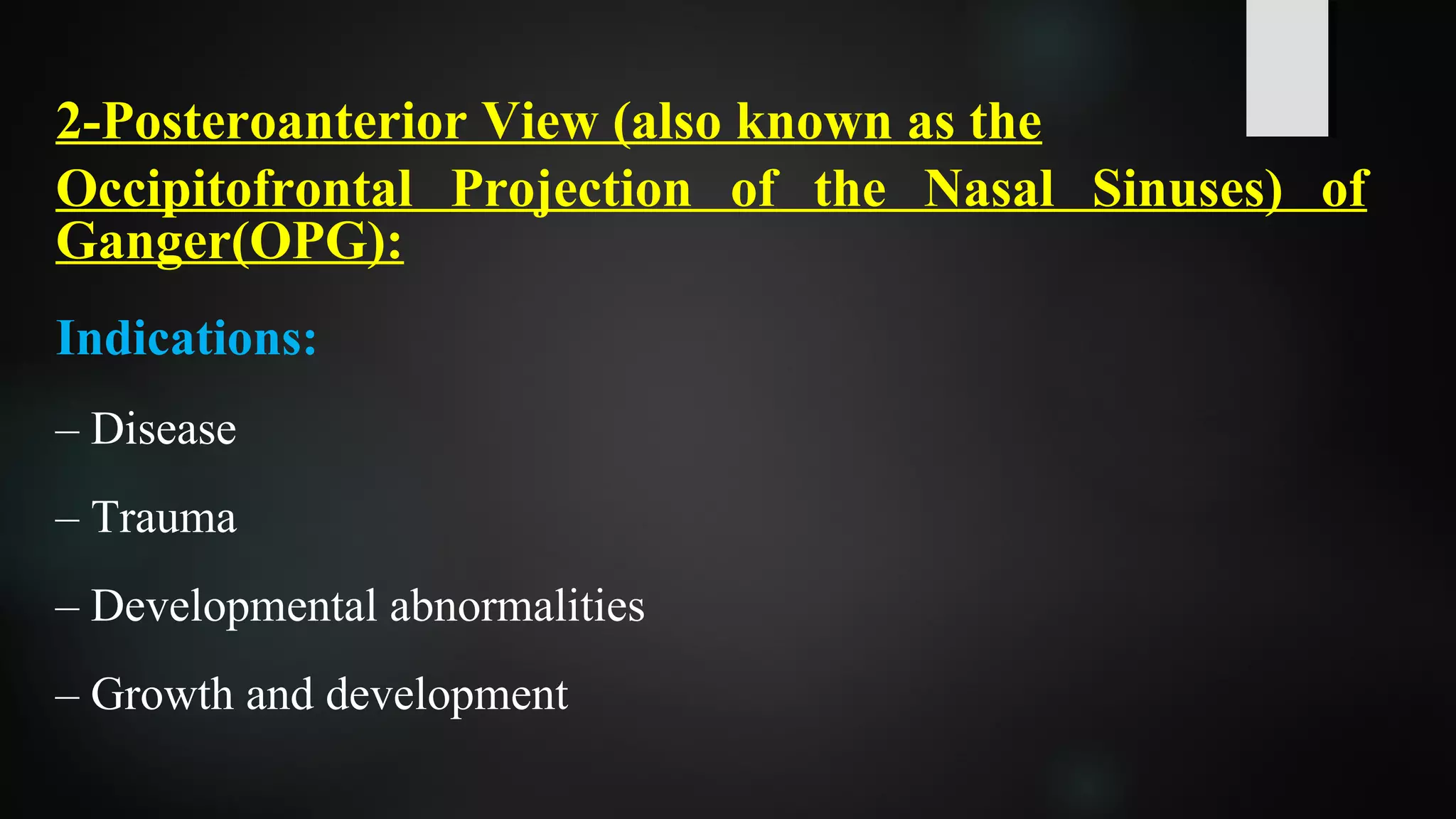 2-Posteroanterior View (also known as the Occipitofrontal Projection of the Nasal Sinuses) of Ganger(OPG):

Indications:

– Disease

– Trauma

– Developmental abnormalities

– Growth and development